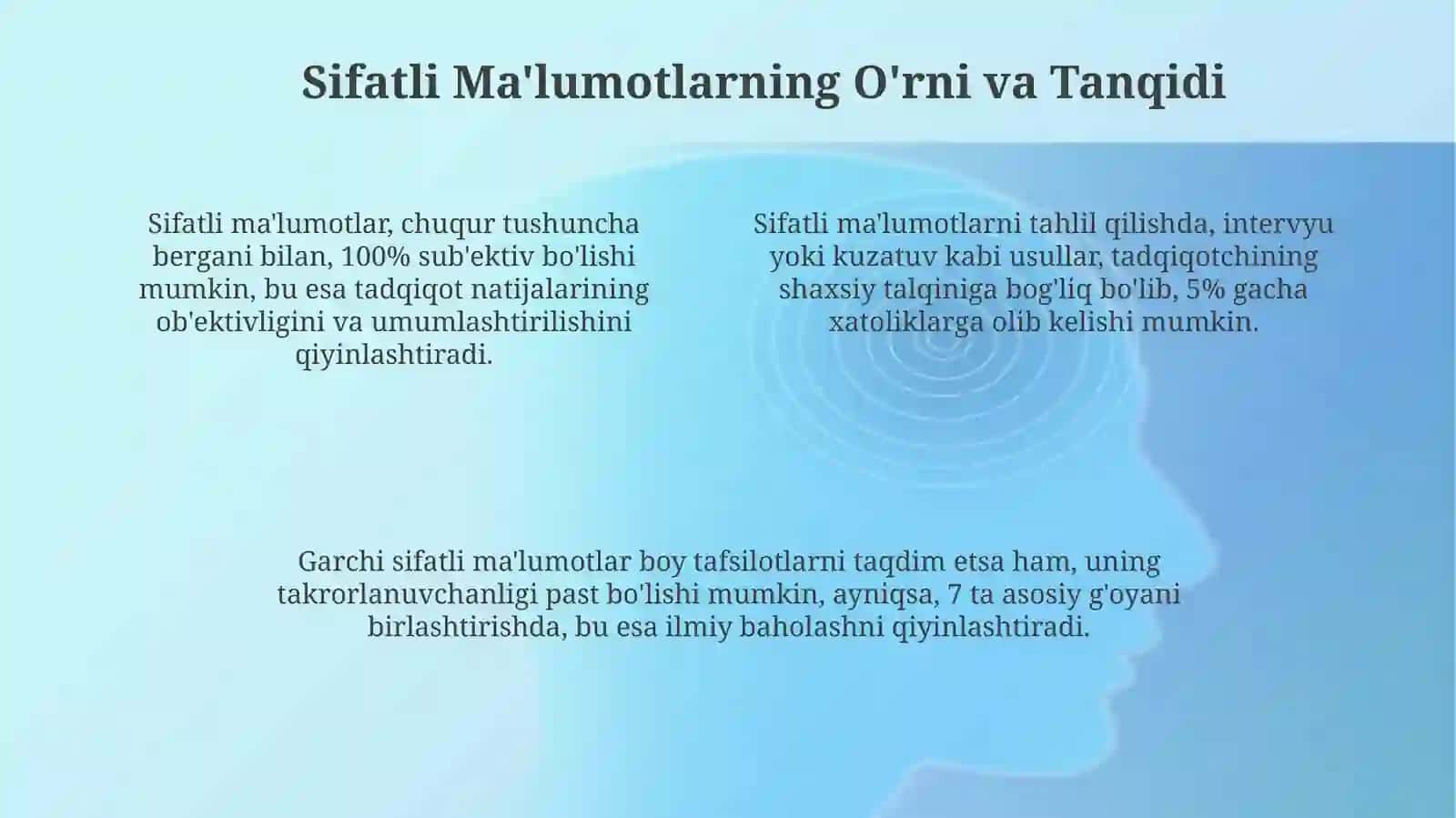 Sifatli Ma'lumotlarning O'rni va Tanqidi

Sifatli ma'lumotlar, chuqur tushuncha bergani bilan, 100% sub'ektiv bo'lishi mumkin, bu esa tadqiqot natijalarining ob'ektivligini va umumlashtirilishini qiyinlashtiradi.

Sifatli ma'lumotlarni tahlil qilishda, intervyu yoki kuzatuv kabi usullar, tadqiqotchining shaxsiy talqiniga bog'liq bo'lib, 5% gacha xatoliklarga olib kelishi mumkin.

Garchi sifatli ma'lumotlar boy tafsilotlarni taqdim etsa ham, uning takrorlanuvchanligi past bo'lishi mumkin, ayniqsa, 7 ta asosiy g'oyani birlashtirishda, bu esa ilmiy baholashni qiyinlashtiradi.